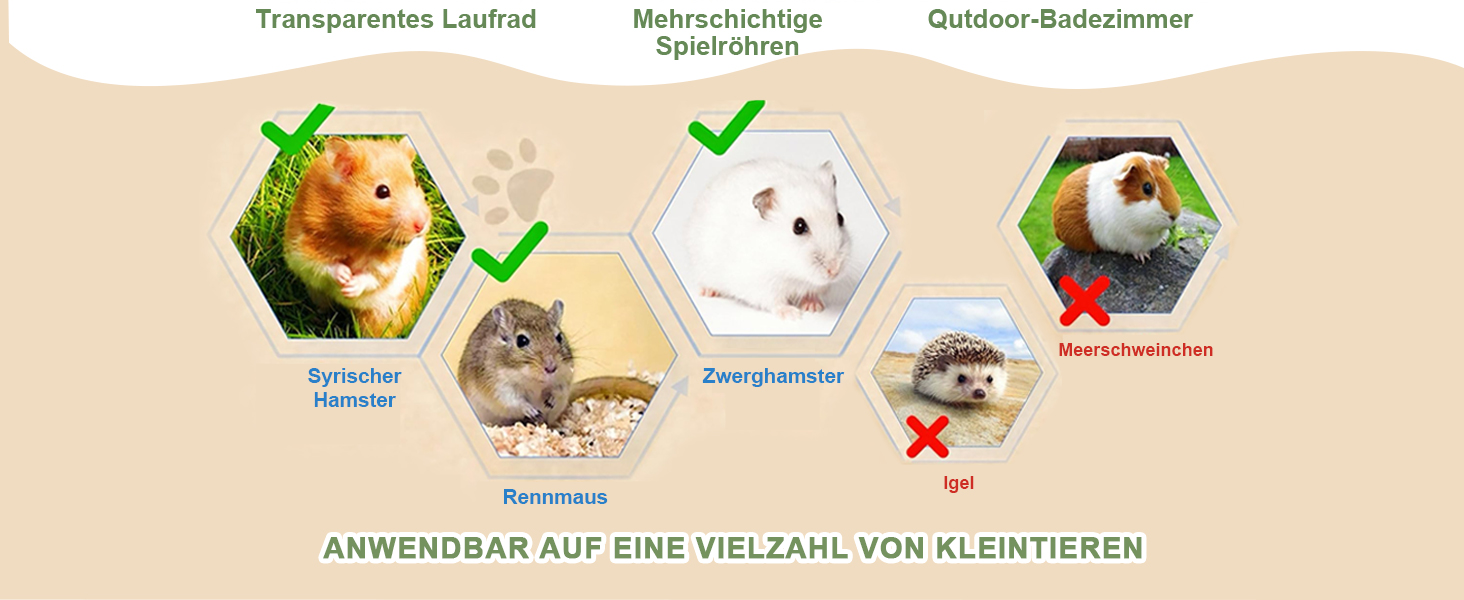 Transparentes Laufrad

Mehrschichtige Spielröhren

Qutdoor-Badezimmer

Syrischer Hamster

Rennmaus

Zwerghamster

Igel

Meerschweinchen

ANWENDBAR AUF EINE VIELZAHL VON KLEINTIEREN